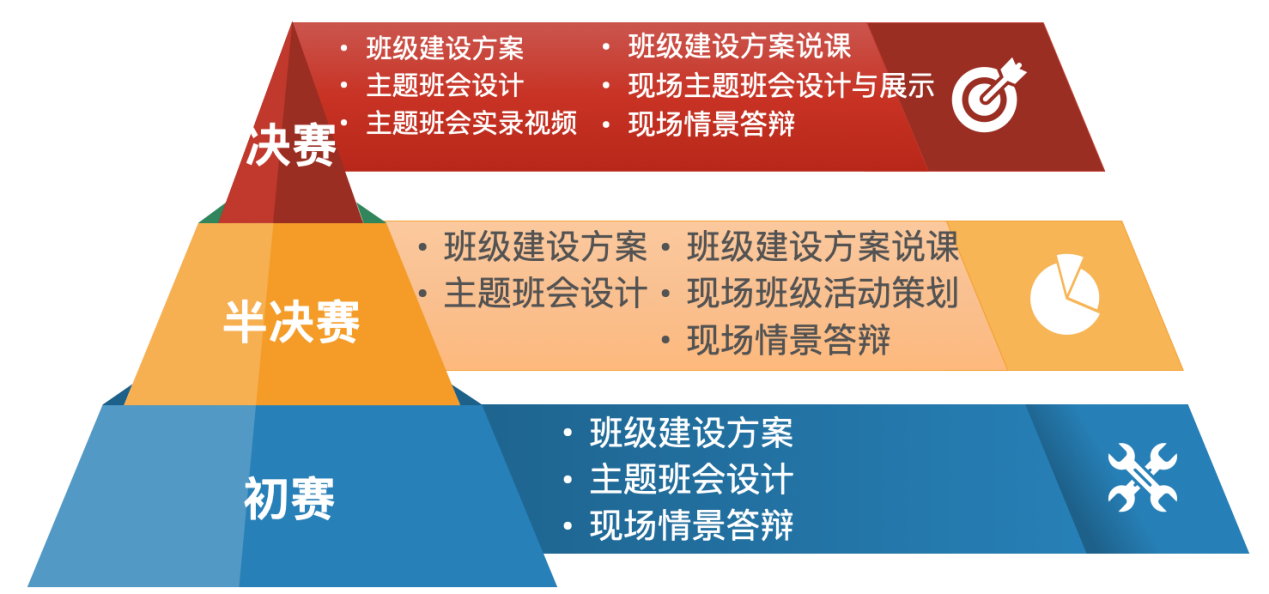 决赛

• 班级建设方案
• 主题班会设计
• 主题班会实录视频

• 班级建设方案说课
• 现场主题班会设计与展示
• 现场情景答辩

半决赛

• 班级建设方案
• 主题班会设计

• 班级建设方案说课
• 现场班级活动策划
• 现场情景答辩

初赛

• 班级建设方案
• 主题班会设计
• 现场情景答辩